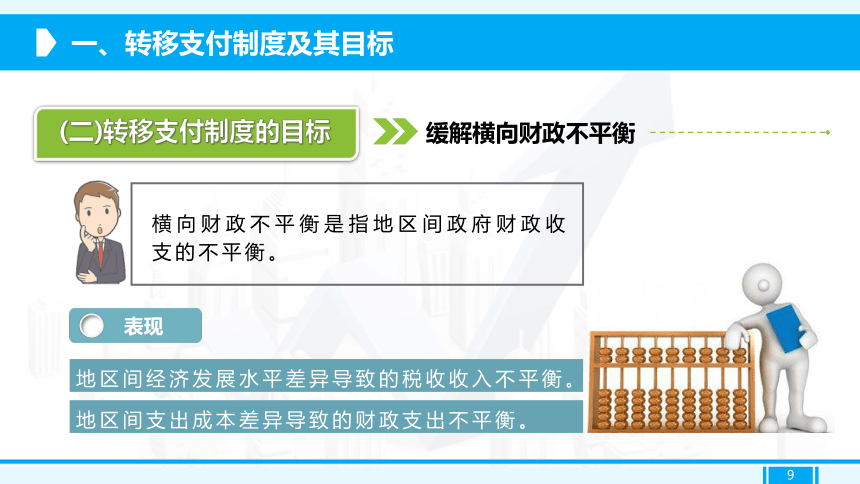 一、转移支付制度及其目标

(二)转移支付制度的目标

缓解横向财政不平衡

横向财政不平衡是指地区间政府财政收支的不平衡。

表现

地区间经济发展水平差异导致的税收收入不平衡。

地区间支出成本差异导致的财政支出不平衡。

9